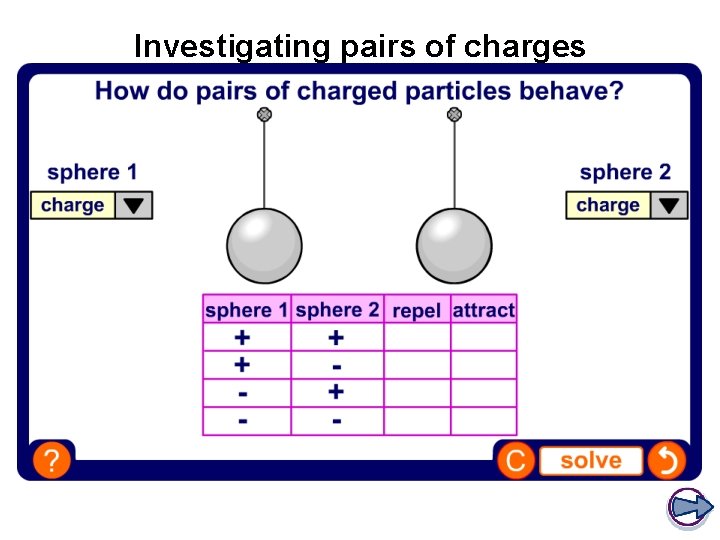 Investigating pairs of charges

How do pairs of charged particles behave?

sphere 1
charge

sphere 2
charge

| sphere 1 | sphere 2 | repel | attract |
|---|---|---|---|
| + | + | | |
| + | - | | |
| - | + | | |
| - | - | | |

?

C

solve